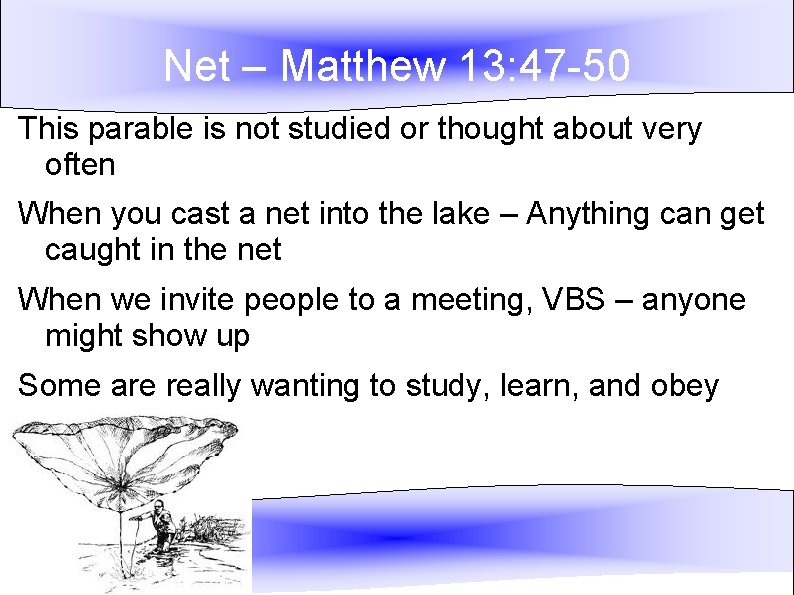 Net – Matthew 13:47-50

This parable is not studied or thought about very often

When you cast a net into the lake – Anything can get caught in the net

When we invite people to a meeting, VBS – anyone might show up

Some are really wanting to study, learn, and obey